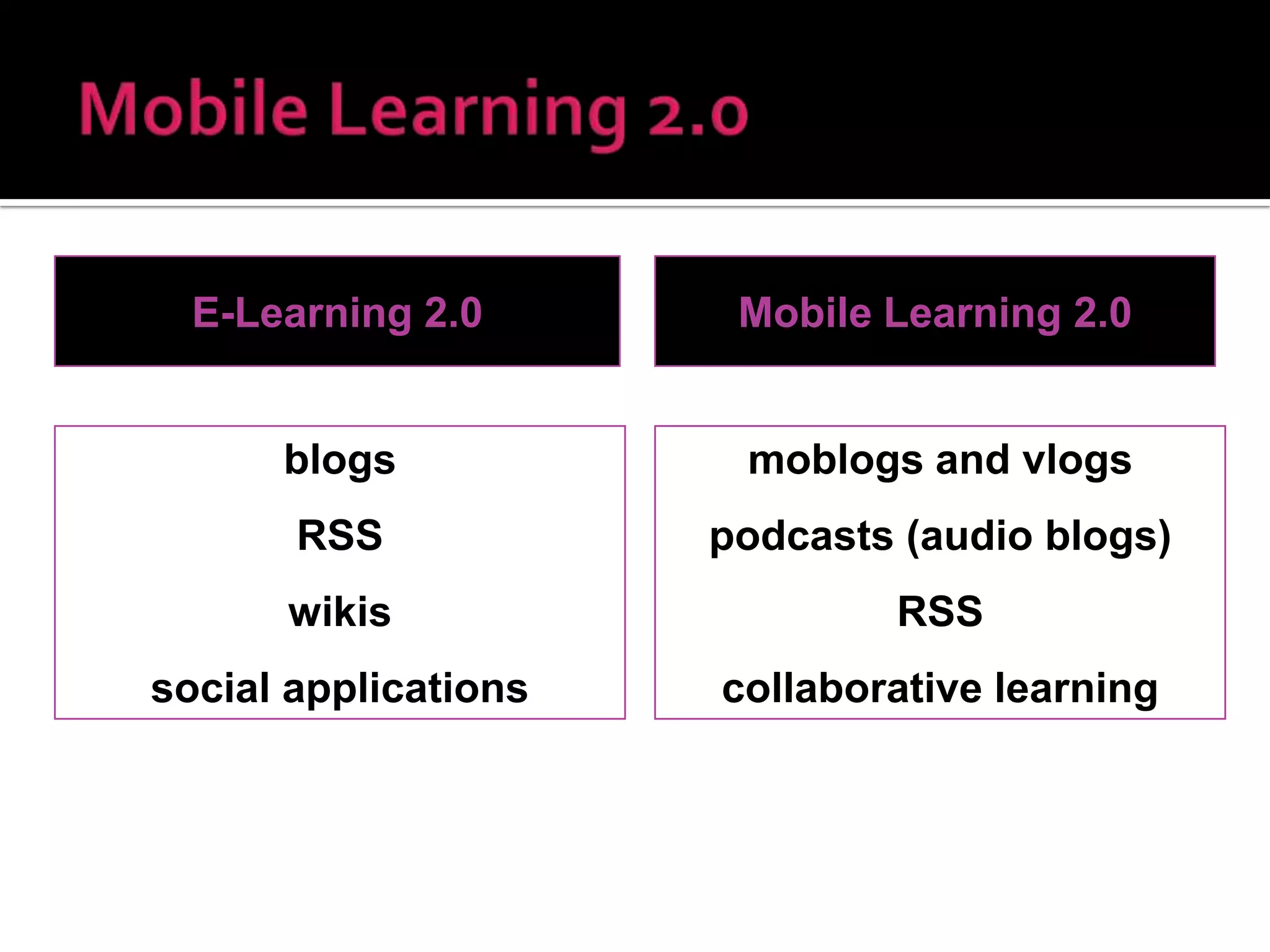 Mobile Learning 2.0

E-Learning 2.0

blogs
RSS
wikis
social applications

Mobile Learning 2.0

moblogs and vlogs
podcasts (audio blogs)
RSS
collaborative learning